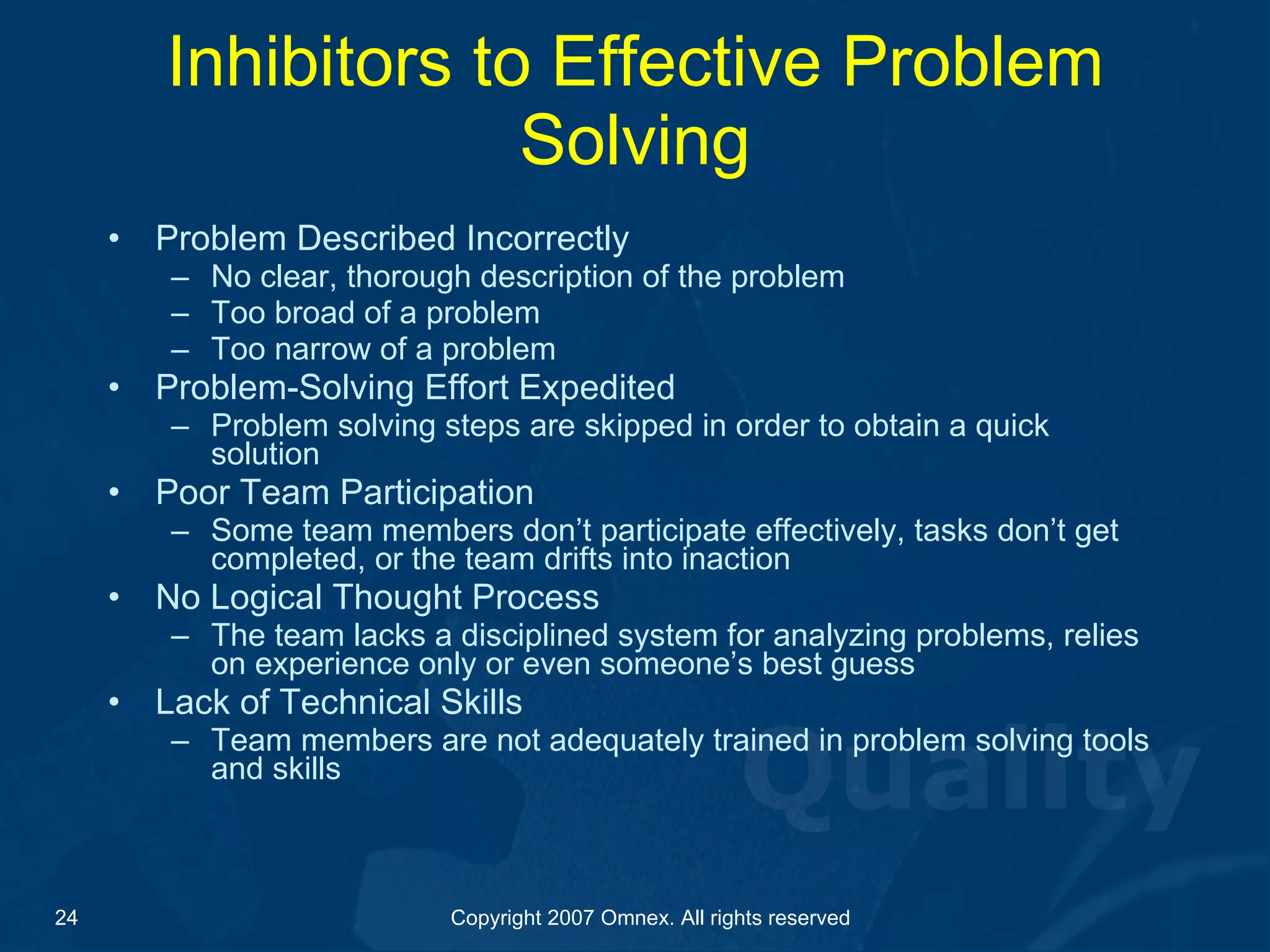 Inhibitors to Effective Problem Solving

• Problem Described Incorrectly
– No clear, thorough description of the problem
– Too broad of a problem
– Too narrow of a problem
• Problem-Solving Effort Expedited
– Problem solving steps are skipped in order to obtain a quick solution
• Poor Team Participation
– Some team members don’t participate effectively, tasks don’t get completed, or the team drifts into inaction
• No Logical Thought Process
– The team lacks a disciplined system for analyzing problems, relies on experience only or even someone’s best guess
• Lack of Technical Skills
– Team members are not adequately trained in problem solving tools and skills

Quality

24

Copyright 2007 Omnex. All rights reserved